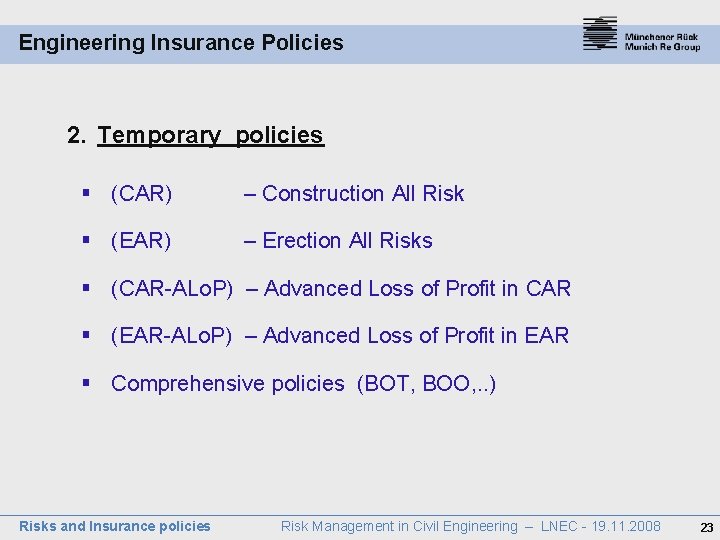 Engineering Insurance Policies

Münchener Rück
Munich Re Group

2. Temporary policies

▪ (CAR) – Construction All Risk

▪ (EAR) – Erection All Risks

▪ (CAR-ALoP) – Advanced Loss of Profit in CAR

▪ (EAR-ALoP) – Advanced Loss of Profit in EAR

▪ Comprehensive policies (BOT, BOO,..)

Risks and Insurance policies Risk Management in Civil Engineering – LNEC - 19.11.2008 23